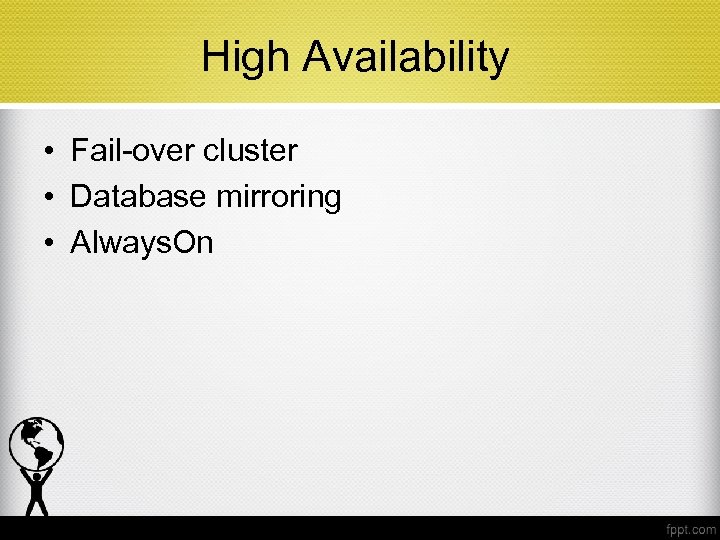 High Availability

• Fail-over cluster
• Database mirroring
• AlwaysOn

fppt.com